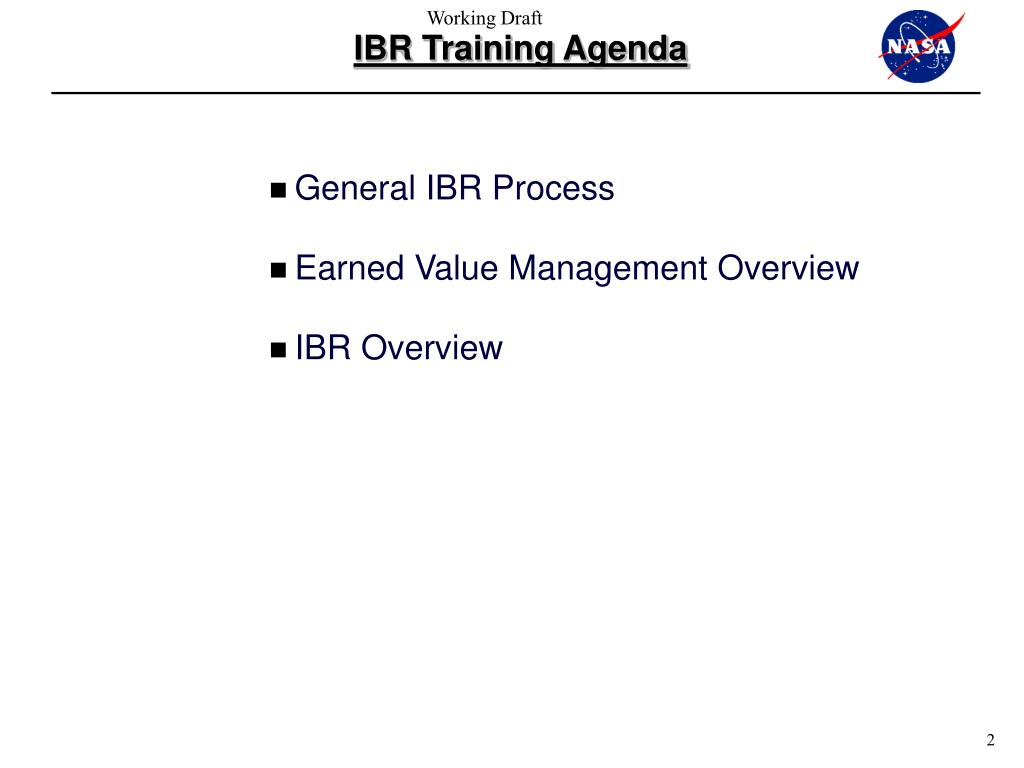 Working Draft

IBR Training Agenda

NASA

■ General IBR Process

■ Earned Value Management Overview

■ IBR Overview

2